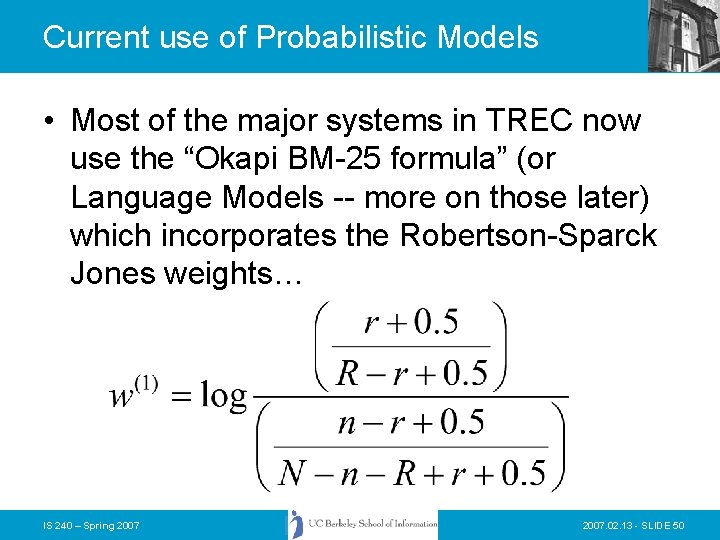 Current use of Probabilistic Models

• Most of the major systems in TREC now use the “Okapi BM-25 formula” (or Language Models -- more on those later) which incorporates the Robertson-Sparck Jones weights…

$w^{(1)} = \log \frac{\left(\frac{r+0.5}{R-r+0.5}\right)}{\left(\frac{n-r+0.5}{N-n-R+r+0.5}\right)}$

IS 240 – Spring 2007

UC Berkeley School of Information

2007.02.13 - SLIDE 50